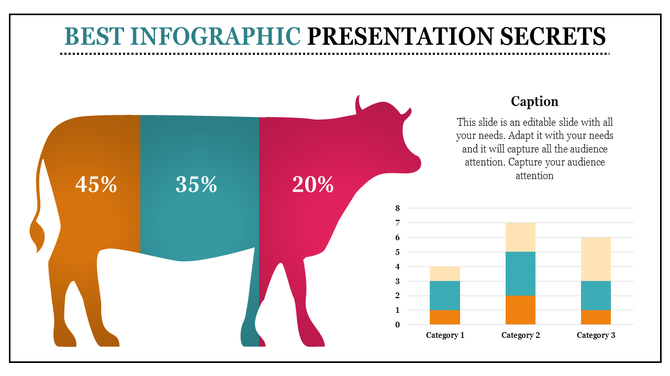 BEST INFOGRAPHIC PRESENTATION SECRETS

45%

35%

20%

Caption

This slide is an editable slide with all your needs. Adapt it with your needs and it will capture all the audience attention. Capture your audience attention

8
7
6
5
4
3
2
1
0

Category 1
Category 2
Category 3